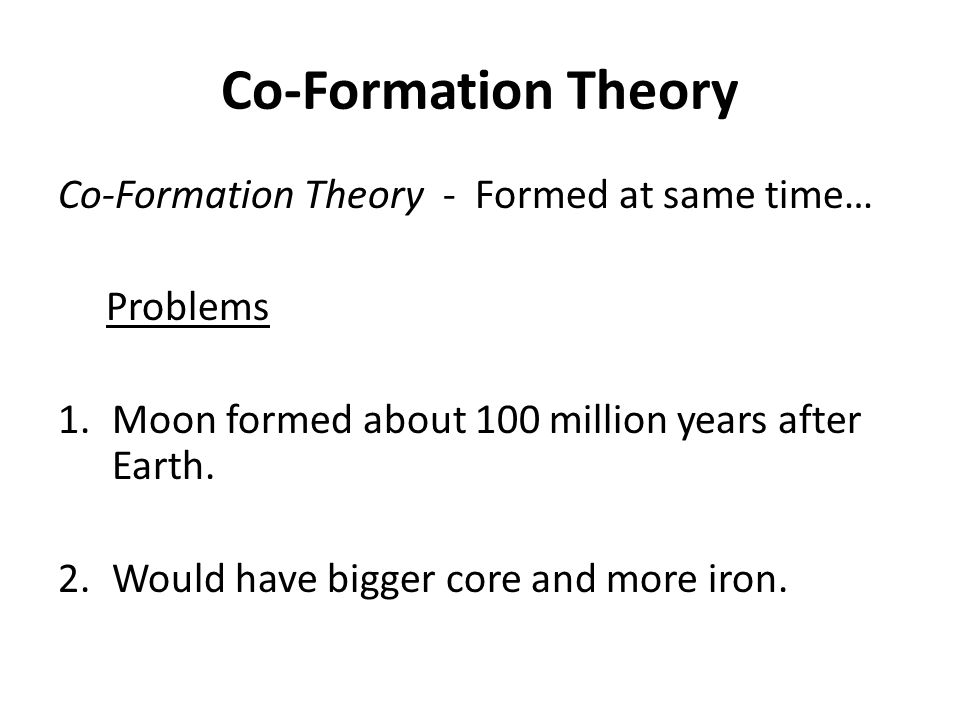 Co-Formation Theory

Co-Formation Theory - Formed at same time…

Problems

1. Moon formed about 100 million years after Earth.

2. Would have bigger core and more iron.